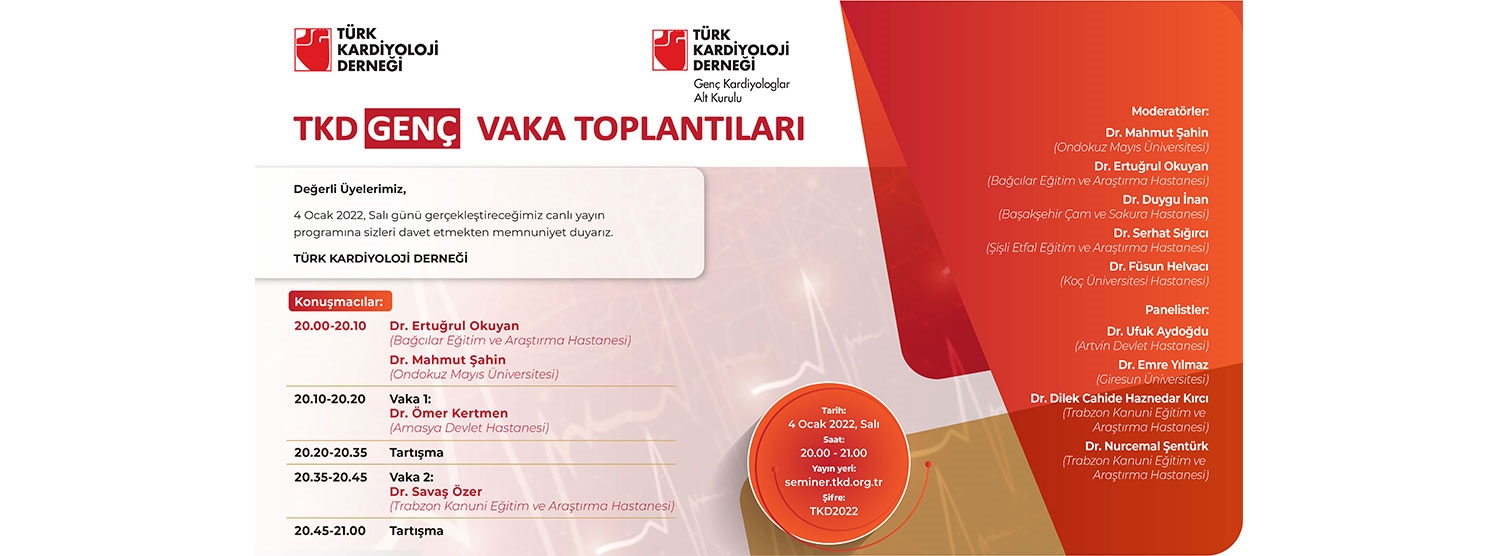 TÜRK KARDİYOLOJİ DERNEĞİ

TÜRK KARDİYOLOJİ DERNEĞİ
Genç Kardiyologlar Alt Kurulu

TKD GENÇ VAKA TOPLANTILARI

Değerli Üyelerimiz,

4 Ocak 2022, Salı günü gerçekleştireceğimiz canlı yayın programına sizleri davet etmekten memnuniyet duyarız.

TÜRK KARDİYOLOJİ DERNEĞİ

Konuşmacılar:

| | |
|---|---|
| 20.00-20.10 | Dr. Ertuğrul Okuyan (Bağcılar Eğitim ve Araştırma Hastanesi) Dr. Mahmut Şahin (Ondokuz Mayıs Üniversitesi) |
| 20.10-20.20 | Vaka 1: Dr. Ömer Kertmen (Amasya Devlet Hastanesi) |
| 20.20-20.35 | Tartışma |
| 20.35-20.45 | Vaka 2: Dr. Savaş Özer (Trabzon Kanuni Eğitim ve Araştırma Hastanesi) |
| 20.45-21.00 | Tartışma |

Tarih:
4 Ocak 2022, Salı
Saat:
20.00 - 21.00
Yayın yeri:
seminer.tkd.org.tr
Şifre:
TKD2022

Moderatörler:
Dr. Mahmut Şahin
(Ondokuz Mayıs Üniversitesi)
Dr. Ertuğrul Okuyan
(Bağcılar Eğitim ve Araştırma Hastanesi)
Dr. Duygu İnan
(Başakşehir Çam ve Sakura Hastanesi)
Dr. Serhat Sığırcı
(Şişli Etfal Eğitim ve Araştırma Hastanesi)
Dr. Füsun Helvacı
(Koç Üniversitesi Hastanesi)

Panelistler:
Dr. Ufuk Aydoğdu
(Artvin Devlet Hastanesi)
Dr. Emre Yılmaz
(Giresun Üniversitesi)
Dr. Dilek Cahide Haznedar Kırcı
(Trabzon Kanuni Eğitim ve Araştırma Hastanesi)
Dr. Nurcemal Şentürk
(Trabzon Kanuni Eğitim ve Araştırma Hastanesi)